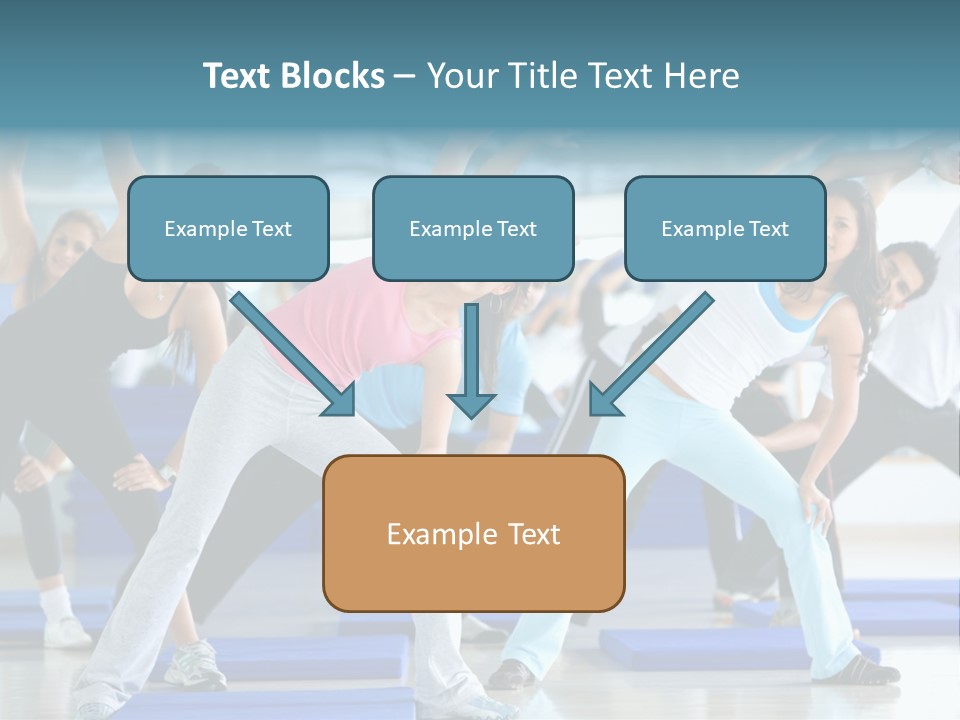 Text Blocks – Your Title Text Here

Example Text

Example Text

Example Text

Example Text